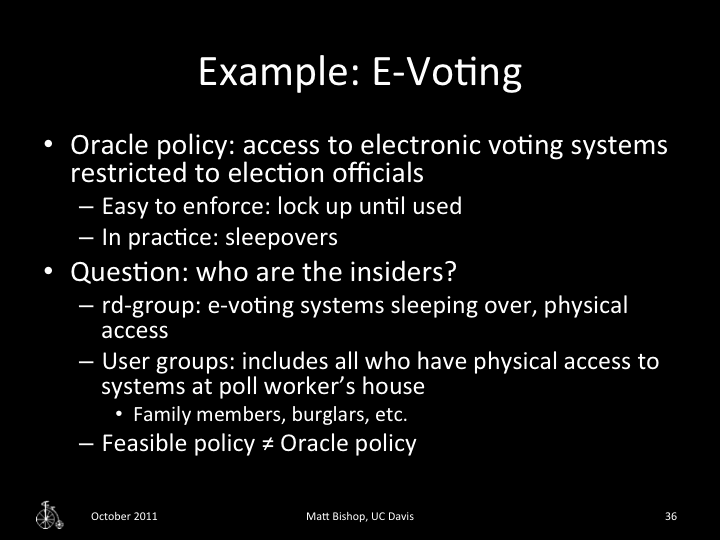 Example: E-Voting

• Oracle policy: access to electronic voting systems restricted to election officials
– Easy to enforce: lock up until used
– In practice: sleepovers
• Question: who are the insiders?
– rd-group: e-voting systems sleeping over, physical access
– User groups: includes all who have physical access to systems at poll worker's house
• Family members, burglars, etc.
– Feasible policy ≠ Oracle policy

October 2011

Matt Bishop, UC Davis

36